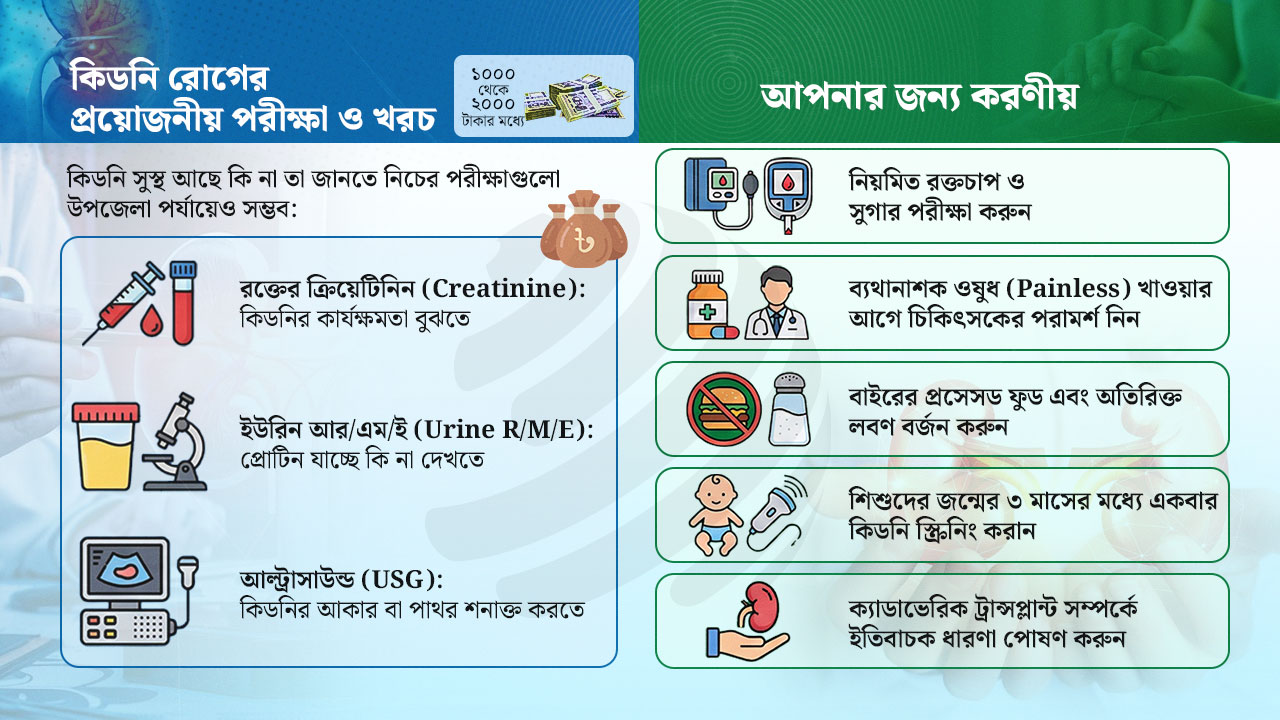 কিডনি রোগের প্রয়োজনীয় পরীক্ষা ও খরচ

১০০০ থেকে ২০০০ টাকার মধ্যে

কিডনি সুস্থ আছে কি না তা জানতে নিচের পরীক্ষাগুলো উপজেলা পর্যায়েও সম্ভব:

৳

রক্তের ক্রিয়েটিনিন (Creatinine):
কিডনির কার্যক্ষমতা বুঝতে

ইউরিন আর/এম/ই (Urine R/M/E):
প্রোটিন যাচ্ছে কি না দেখতে

আল্ট্রাসাউন্ড (USG):
কিডনির আকার বা পাথর শনাক্ত করতে

আপনার জন্য করণীয়

নিয়মিত রক্তচাপ ও সুগার পরীক্ষা করুন

ব্যথানাশক ওষুধ (Painless) খাওয়ার আগে চিকিৎসকের পরামর্শ নিন

বাইরের প্রসেসড ফুড এবং অতিরিক্ত লবণ বর্জন করুন

শিশুদের জন্মের ৩ মাসের মধ্যে একবার কিডনি স্ক্রিনিং করান

ক্যাডাভেরিক ট্রান্সপ্লান্ট সম্পর্কে ইতিবাচক ধারণা পোষণ করুন